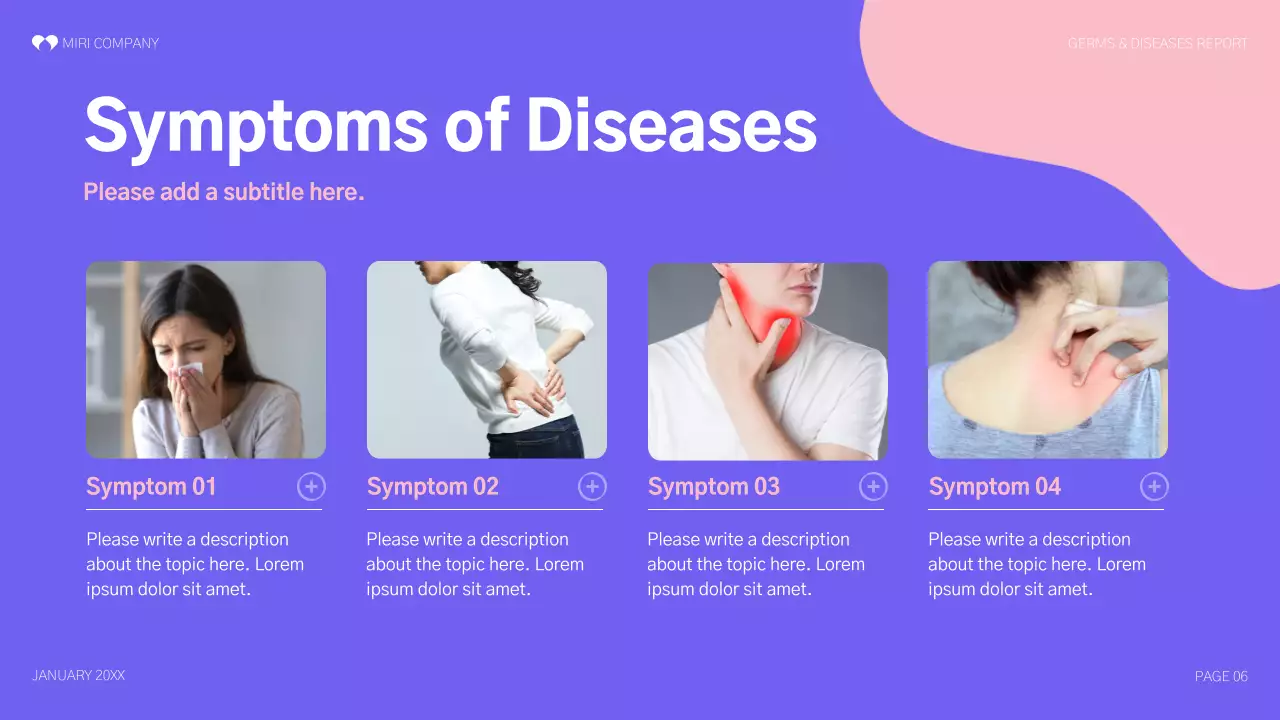 MIRI COMPANY

GERMS & DISEASES REPORT

Symptoms of Diseases

Please add a subtitle here.

Symptom 01

Please write a description about the topic here. Lorem ipsum dolor sit amet.

Symptom 02

Please write a description about the topic here. Lorem ipsum dolor sit amet.

Symptom 03

Please write a description about the topic here. Lorem ipsum dolor sit amet.

Symptom 04

Please write a description about the topic here. Lorem ipsum dolor sit amet.

JANUARY 20XX

PAGE 06